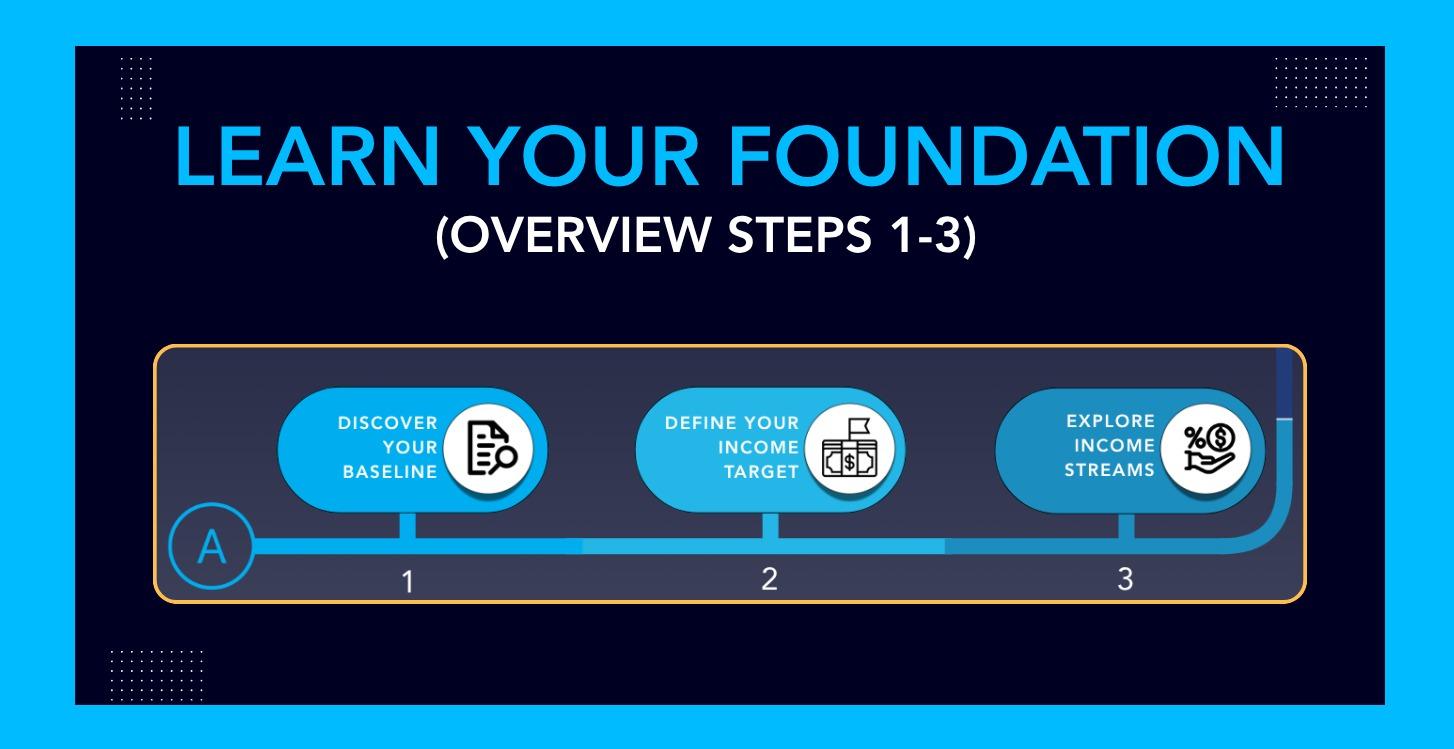 LEARN YOUR FOUNDATION
(OVERVIEW STEPS 1-3)

DISCOVER YOUR BASELINE

DEFINE YOUR INCOME TARGET

EXPLORE INCOME STREAMS

A

1

2

3